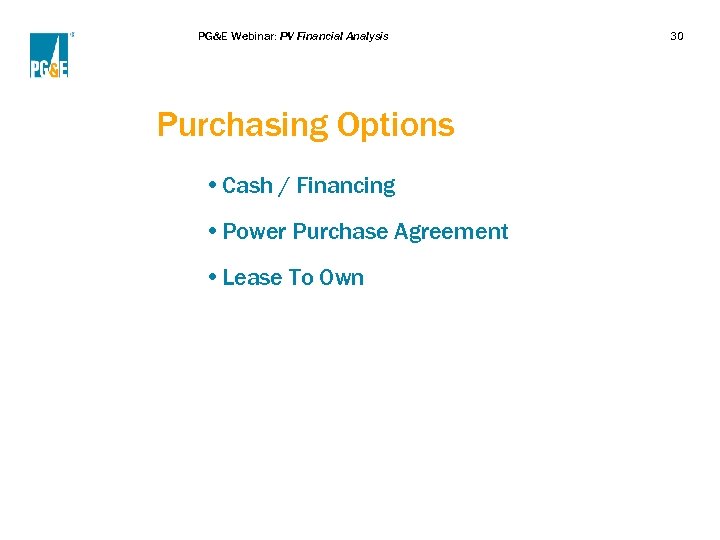 PG&E

PG&E Webinar: PV Financial Analysis

30

Purchasing Options

• Cash / Financing

• Power Purchase Agreement

• Lease To Own